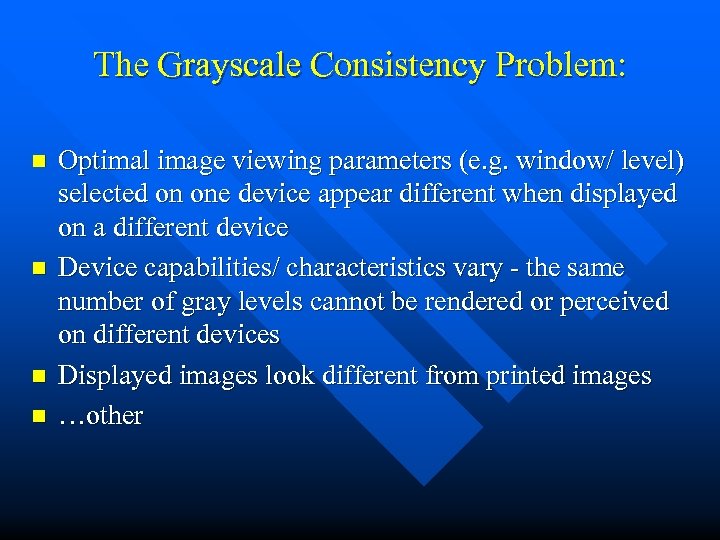 The Grayscale Consistency Problem:

- Optimal image viewing parameters (e.g. window/ level) selected on one device appear different when displayed on a different device
- Device capabilities/ characteristics vary - the same number of gray levels cannot be rendered or perceived on different devices
- Displayed images look different from printed images
- …other